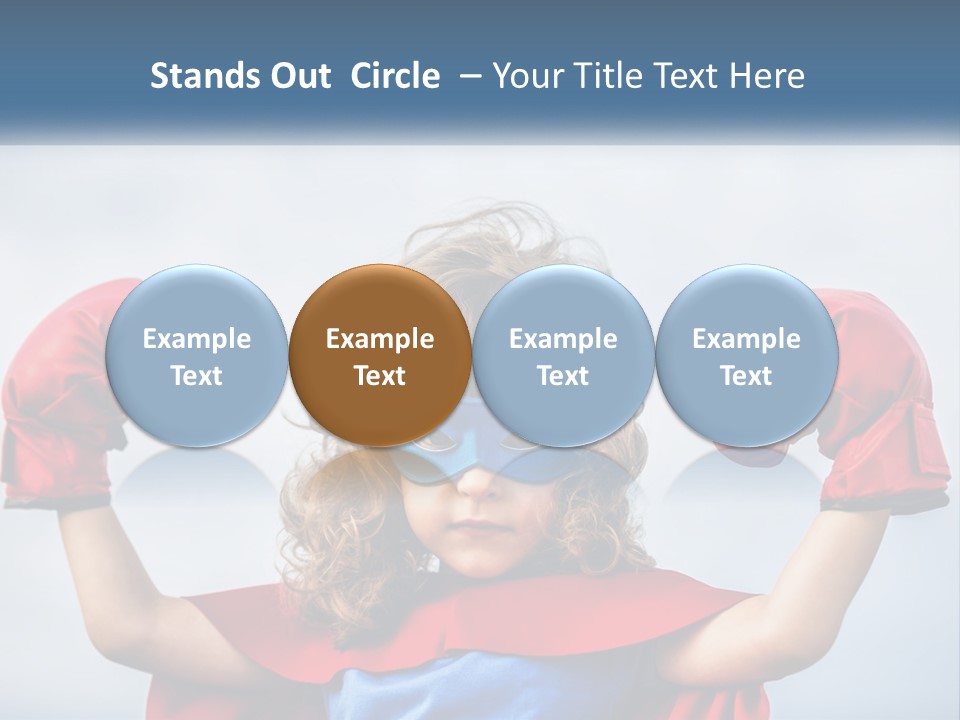 Stands Out Circle – Your Title Text Here

Example Text

Example Text

Example Text

Example Text